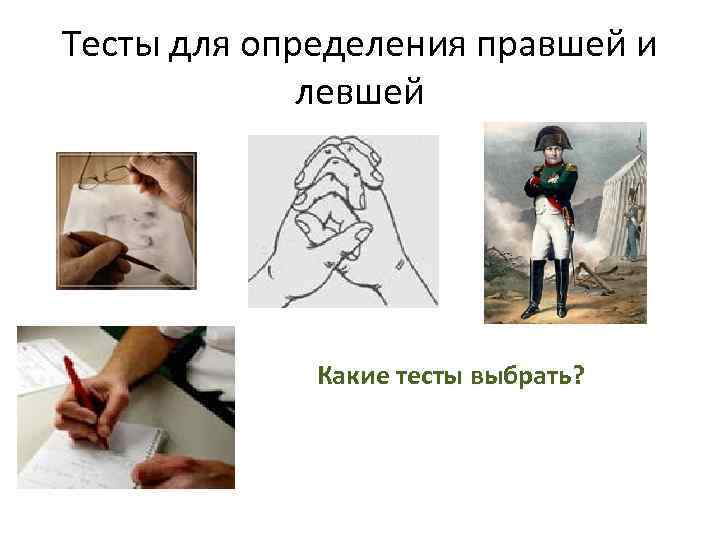 Тесты для определения правшей и левшей

Какие тесты выбрать?